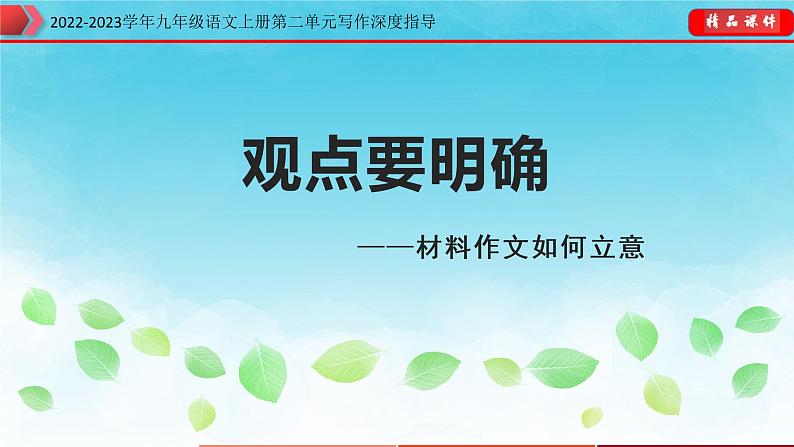 2022-2023学年九年级语文上册第二单元写作深度指导

精品课件

观点要明确

——材料作文如何立意